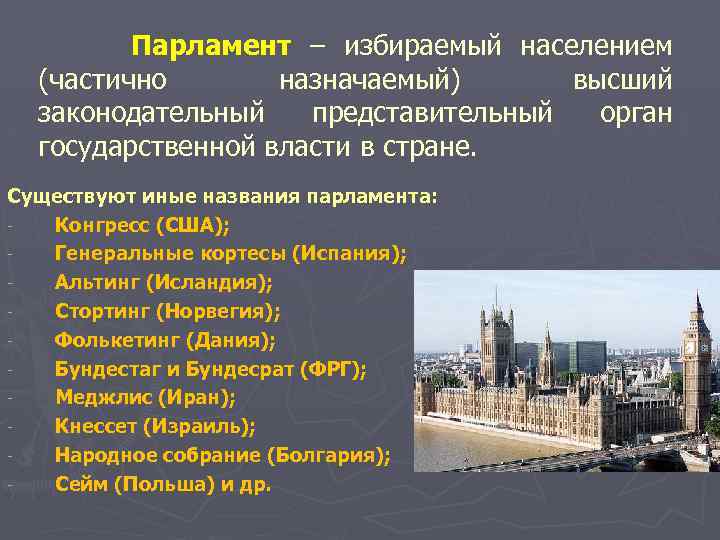 Парламент – избираемый населением (частично назначаемый) высший законодательный представительный орган государственной власти в стране.

Существуют иные названия парламента:
- Конгресс (США);
- Генеральные кортесы (Испания);
- Альтинг (Исландия);
- Стортинг (Норвегия);
- Фолькетинг (Дания);
- Бундестаг и Бундесрат (ФРГ);
- Меджлис (Иран);
- Кнессет (Израиль);
- Народное собрание (Болгария);
- Сейм (Польша) и др.